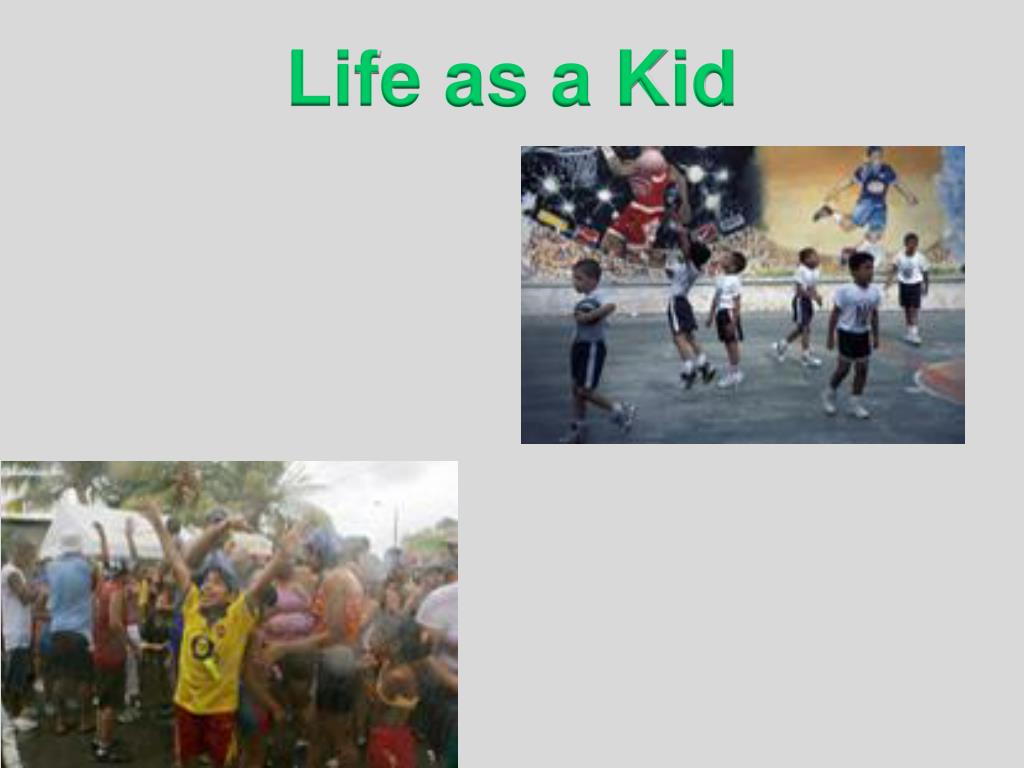 Life as a Kid